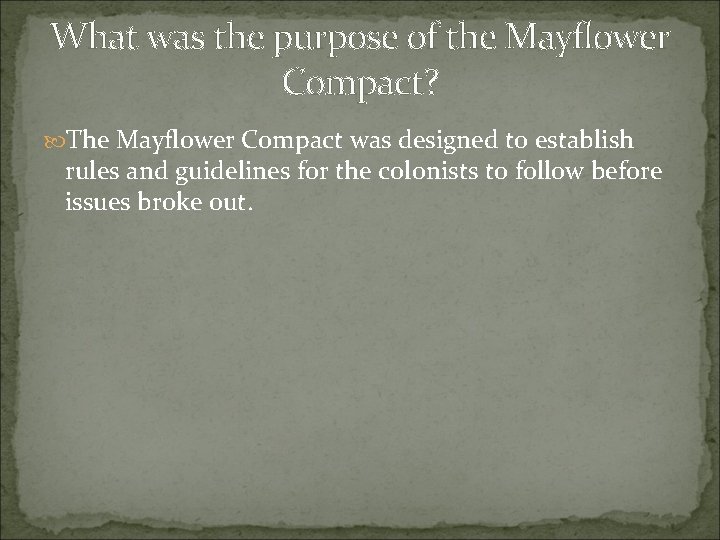 What was the purpose of the Mayflower Compact?

The Mayflower Compact was designed to establish rules and guidelines for the colonists to follow before issues broke out.